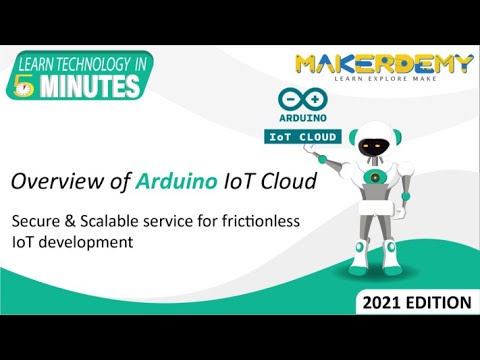 LEARN TECHNOLOGY IN 5 MINUTES

MAKERDEMY
LEARN EXPLORE MAKE

ARDUINO
IoT CLOUD

Overview of Arduino IoT Cloud

Secure & Scalable service for frictionless IoT development

2021 EDITION